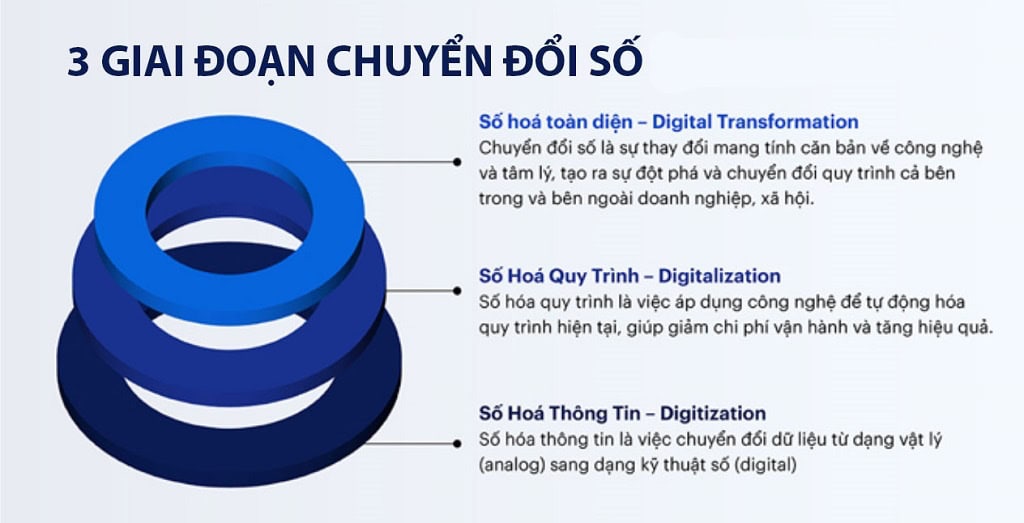 3 GIAI ĐOẠN CHUYỂN ĐỔI SỐ

Số hoá toàn diện – Digital Transformation
Chuyển đổi số là sự thay đổi mang tính căn bản về công nghệ và tâm lý, tạo ra sự đột phá và chuyển đổi quy trình cả bên trong và bên ngoài doanh nghiệp, xã hội.

Số Hoá Quy Trình – Digitalization
Số hóa quy trình là việc áp dụng công nghệ để tự động hóa quy trình hiện tại, giúp giảm chi phí vận hành và tăng hiệu quả.

Số Hoá Thông Tin – Digitization
Số hóa thông tin là việc chuyển đổi dữ liệu từ dạng vật lý (analog) sang dạng kỹ thuật số (digital)